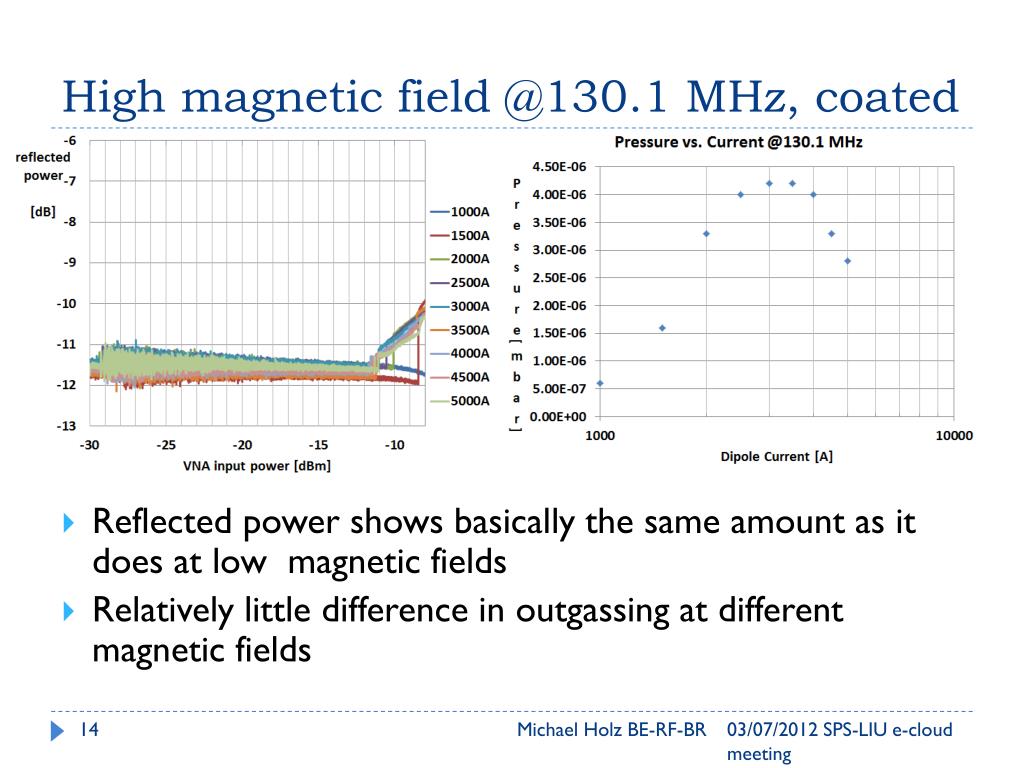 High magnetic field @130.1 MHz, coated

reflected power [dB]

-6
-7
-8
-9
-10
-11
-12
-13

-30 -25 -20 -15 -10

VNA input power [dBm]

1000A
1500A
2000A
2500A
3000A
3500A
4000A
4500A
5000A

Pressure vs. Current @130.1 MHz

Pressure [mbar]

4.50E-06
4.00E-06
3.50E-06
3.00E-06
2.50E-06
2.00E-06
1.50E-06
1.00E-06
5.00E-07
0.00E+00

1000 10000

Dipole Current [A]

Reflected power shows basically the same amount as it does at low magnetic fields

Relatively little difference in outgassing at different magnetic fields

14

Michael Holz BE-RF-BR 03/07/2012 SPS-LIU e-cloud meeting